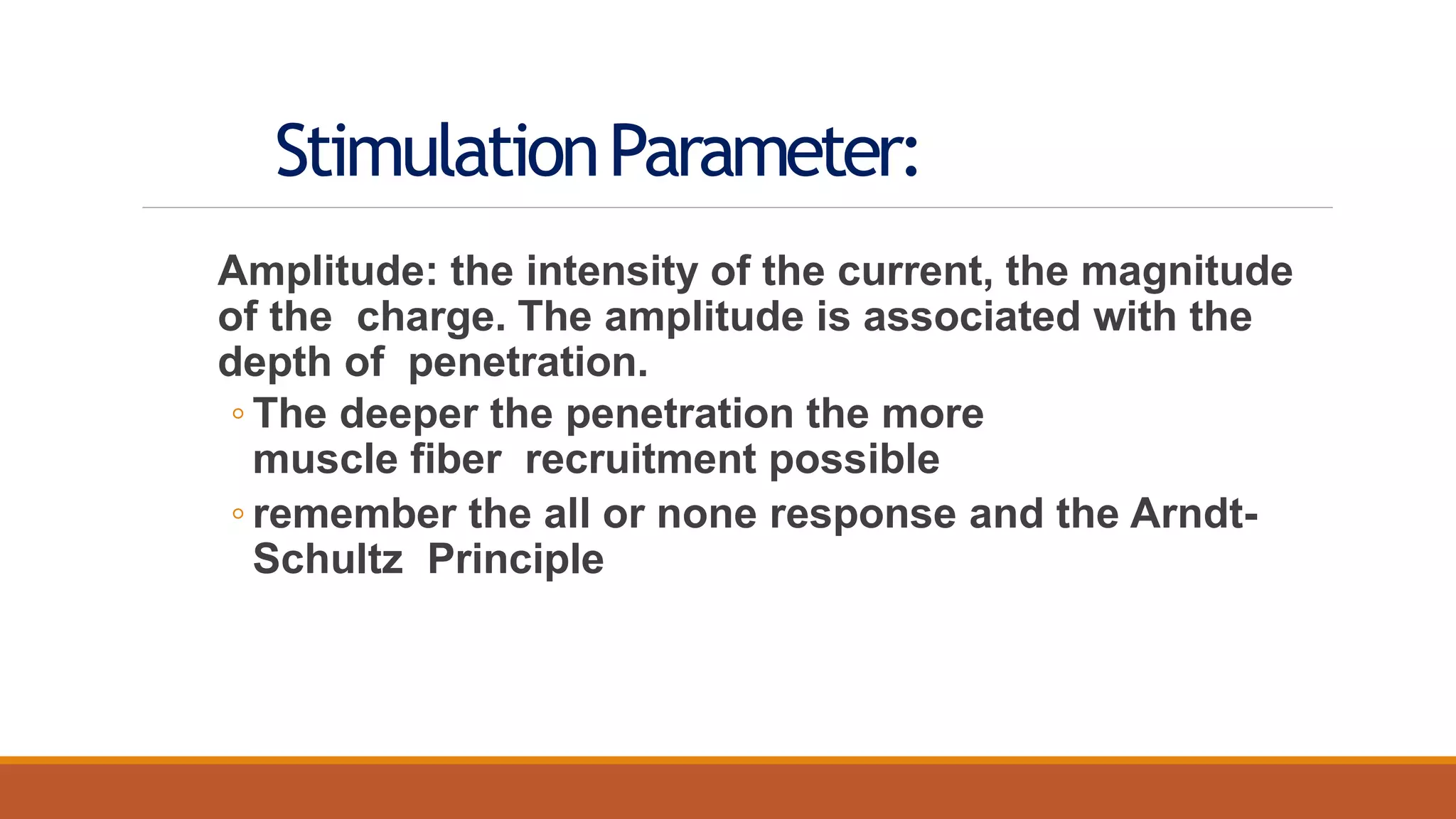 Stimulation Parameter:

Amplitude: the intensity of the current, the magnitude of the charge. The amplitude is associated with the depth of penetration.

◦ The deeper the penetration the more muscle fiber recruitment possible

◦ remember the all or none response and the Arndt-Schultz Principle